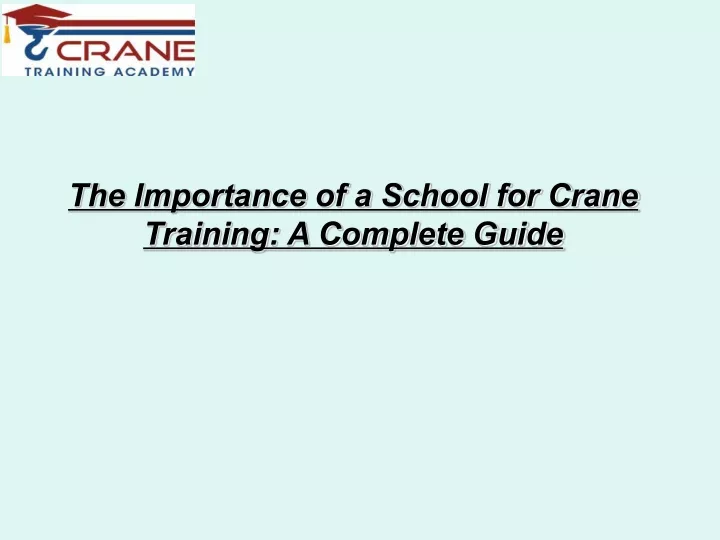 CRANE
TRAINING ACADEMY

The Importance of a School for Crane Training: A Complete Guide